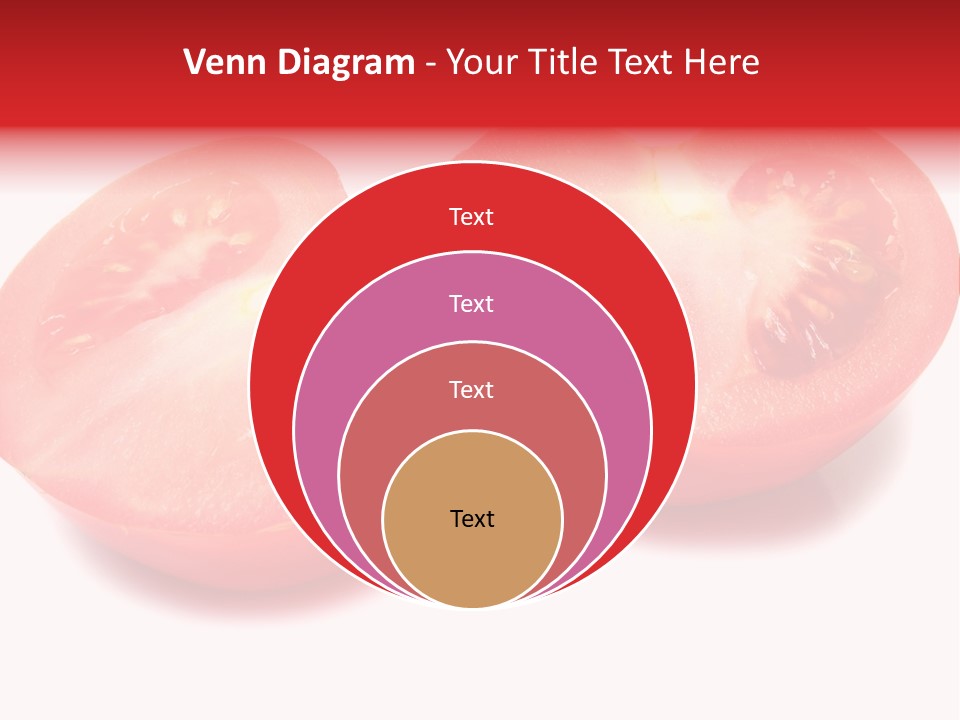 Venn Diagram - Your Title Text Here

Text

Text

Text

Text